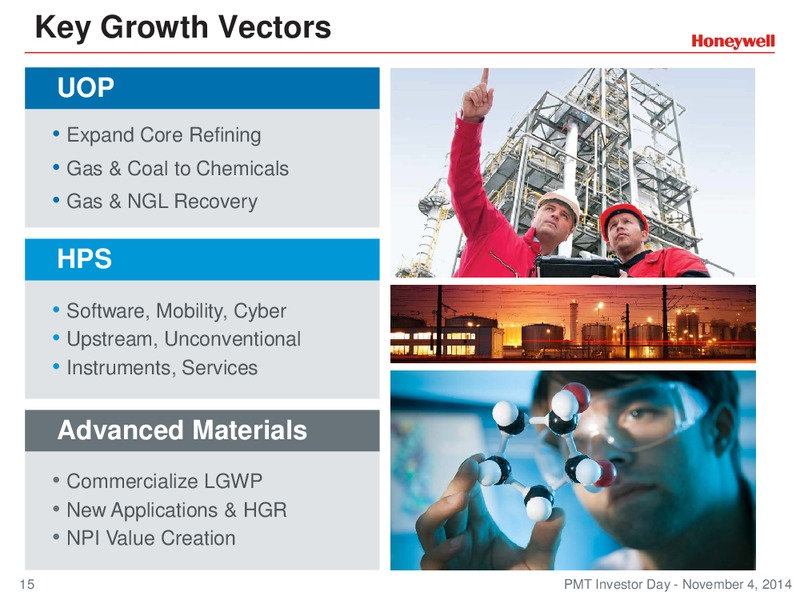 Key Growth Vectors

Honeywell

UOP

• Expand Core Refining
• Gas & Coal to Chemicals
• Gas & NGL Recovery

HPS

• Software, Mobility, Cyber
• Upstream, Unconventional
• Instruments, Services

Advanced Materials

• Commercialize LGWP
• New Applications & HGR
• NPI Value Creation

15

PMT Investor Day - November 4, 2014